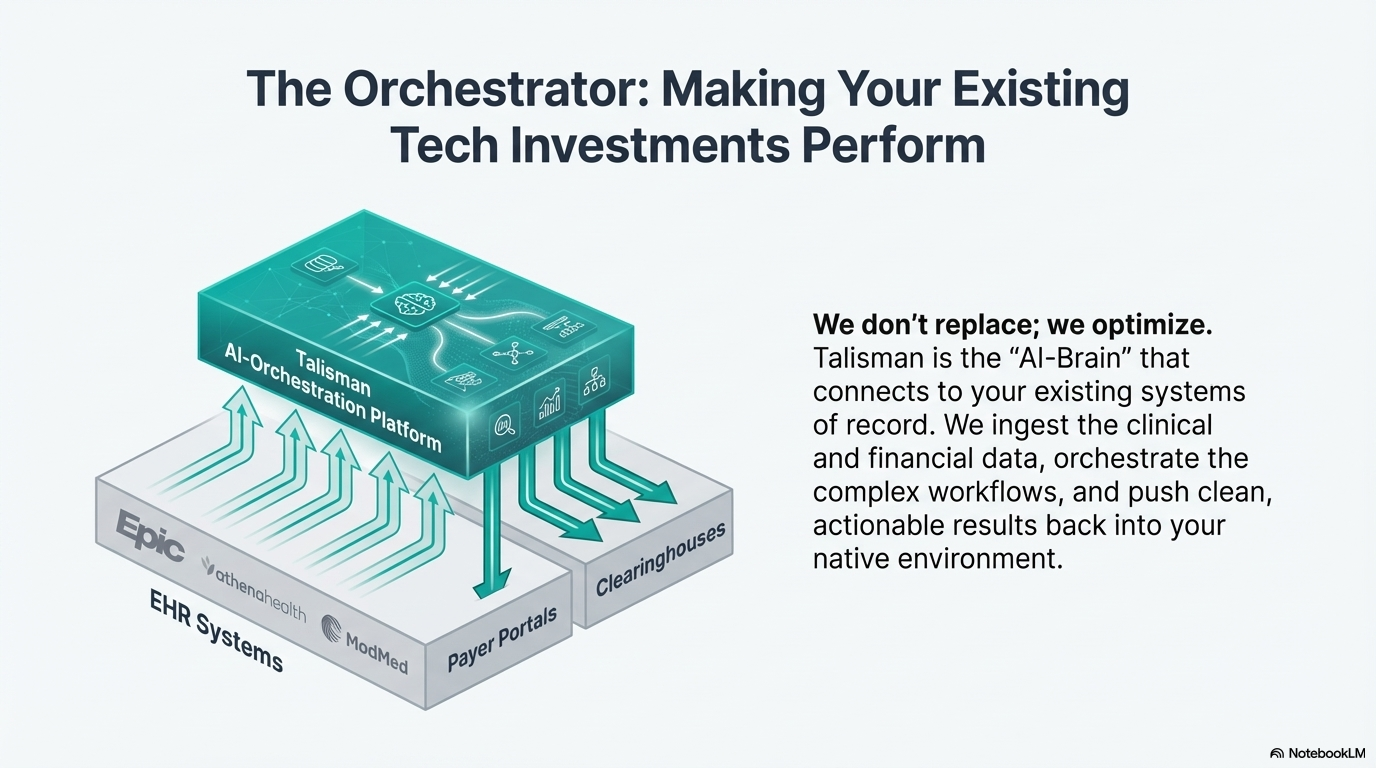 The Orchestrator: Making Your Existing Tech Investments Perform

Talisman
AI-Orchestration Platform

Epic
athenahealth
ModMed
EHR Systems
Payer Portals
Clearinghouses

**We don't replace; we optimize.** Talisman is the "AI-Brain" that connects to your existing systems of record. We ingest the clinical and financial data, orchestrate the complex workflows, and push clean, actionable results back into your native environment.

NotebookLM